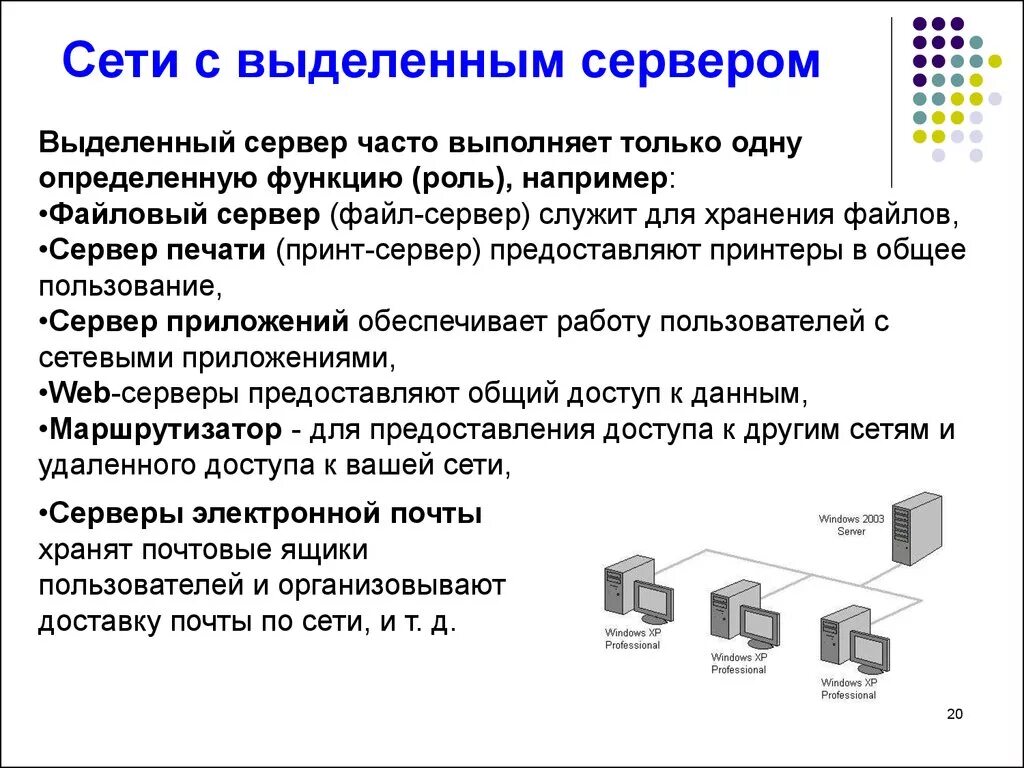 Сети с выделенным сервером

Выделенный сервер часто выполняет только одну определенную функцию (роль), например:
•Файловый сервер (файл-сервер) служит для хранения файлов,
•Сервер печати (принт-сервер) предоставляют принтеры в общее пользование,
•Сервер приложений обеспечивает работу пользователей с сетевыми приложениями,
•Web-серверы предоставляют общий доступ к данным,
•Маршрутизатор - для предоставления доступа к другим сетям и удаленного доступа к вашей сети,

•Серверы электронной почты хранят почтовые ящики пользователей и организовывают доставку почты по сети, и т. д.

Windows 2003 Server

Windows XP Professional

Windows XP Professional

Windows XP Professional

20